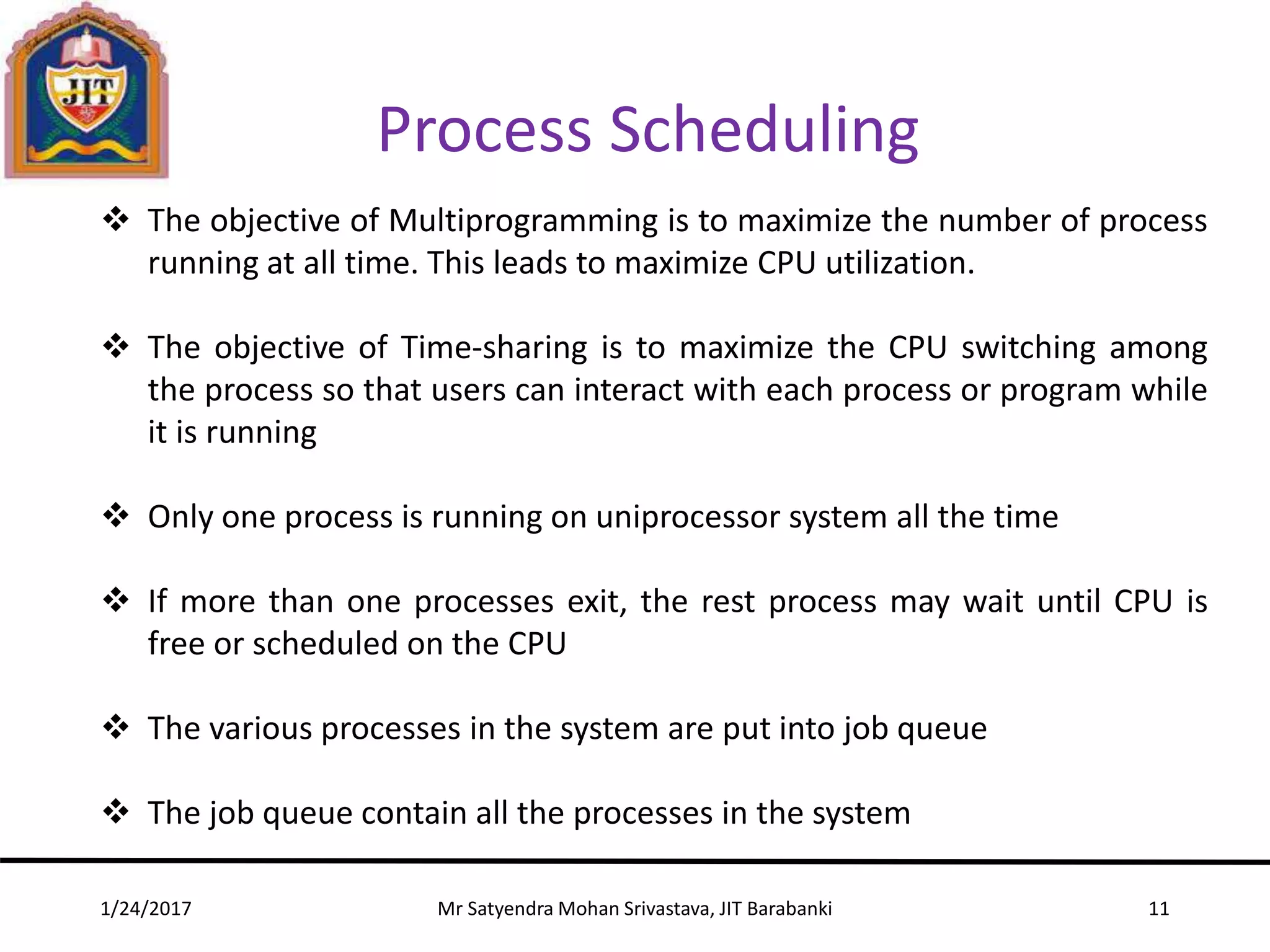 JIT

Process Scheduling

❖ The objective of Multiprogramming is to maximize the number of process running at all time. This leads to maximize CPU utilization.

❖ The objective of Time-sharing is to maximize the CPU switching among the process so that users can interact with each process or program while it is running

❖ Only one process is running on uniprocessor system all the time

❖ If more than one processes exit, the rest process may wait until CPU is free or scheduled on the CPU

❖ The various processes in the system are put into job queue

❖ The job queue contain all the processes in the system

1/24/2017

Mr Satyendra Mohan Srivastava, JIT Barabanki

11